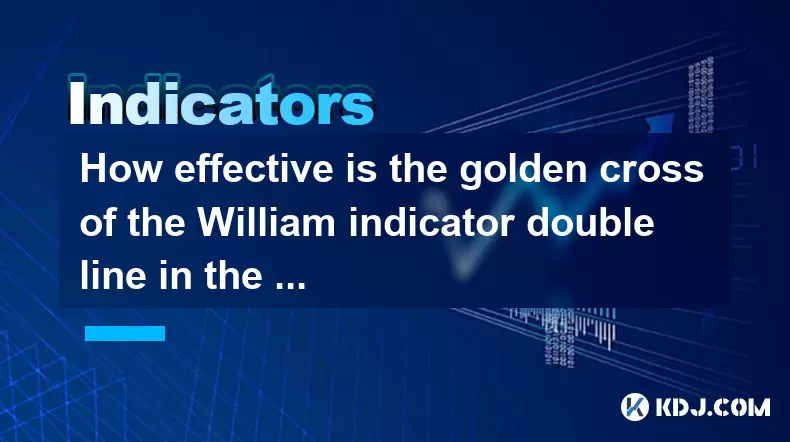 Indicators

How effective is the golden cross of the William indicator double line in the ...

KDJ.COM